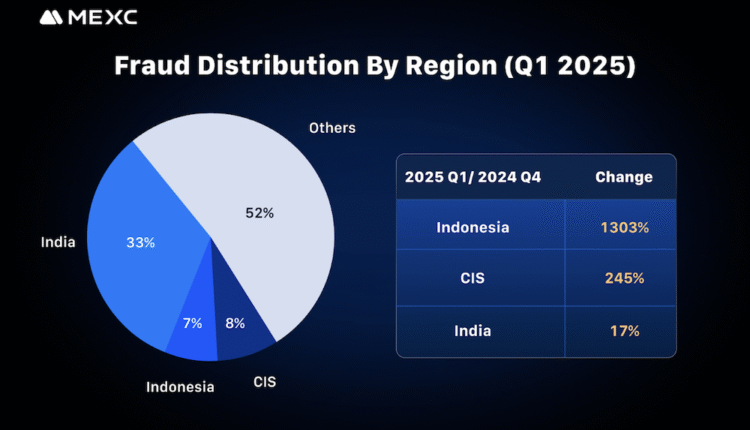 MEXC

Fraud Distribution By Region (Q1 2025)

Others
52%
India
33%
7%
8%
Indonesia
CIS

| 2025 Q1/ 2024 Q4 | Change |
|---|---|
| Indonesia | 1303% |
| CIS | 245% |
| India | 17% |